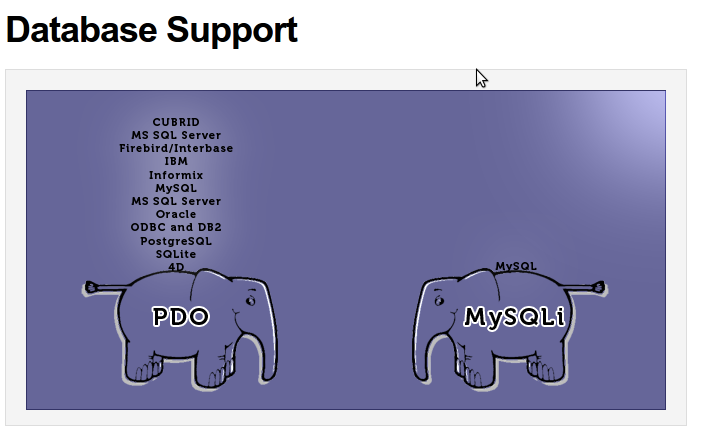 Database Support

CUBRID
MS SQL Server
Firebird/Interbase
IBM
Informix
MySQL
MS SQL Server
Oracle
ODBC and DB2
PostgreSQL
SQLite
4D

PDO

MySQL

MySQLi